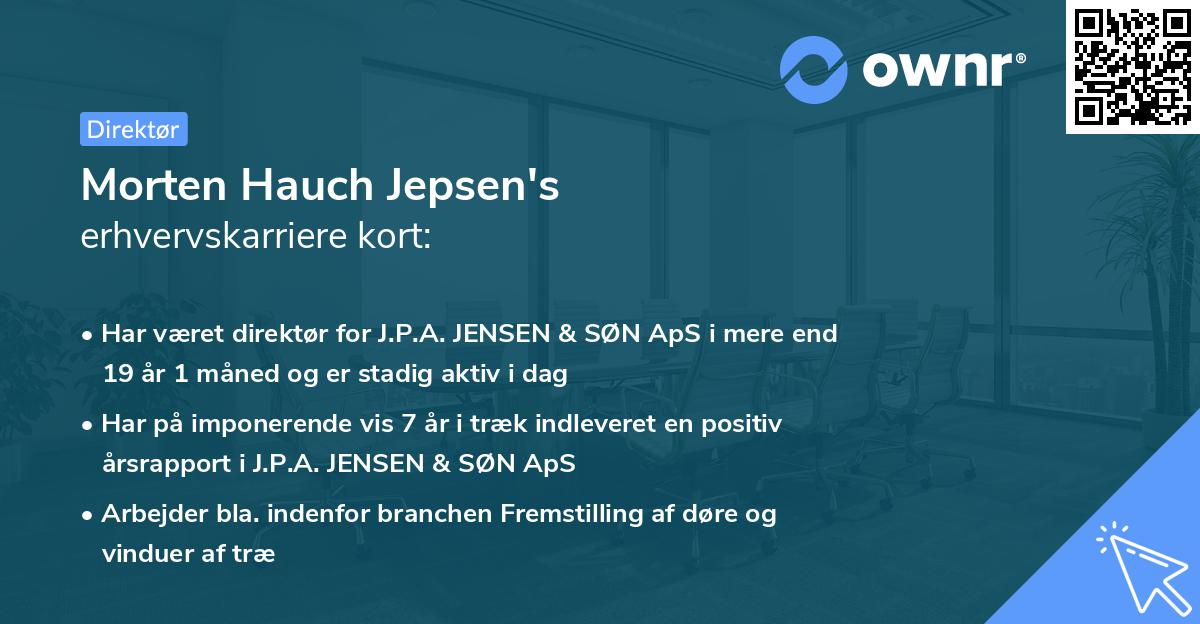 ownr®

Direktør

Morten Hauch Jepsen's
erhvervskarriere kort:

• Har været direktør for J.P.A. JENSEN & SØN ApS i mere end 19 år 1 måned og er stadig aktiv i dag
• Har på imponerende vis 7 år i træk indleveret en positiv årsrapport i J.P.A. JENSEN & SØN ApS
• Arbejder bla. indenfor branchen Fremstilling af døre og vinduer af træ